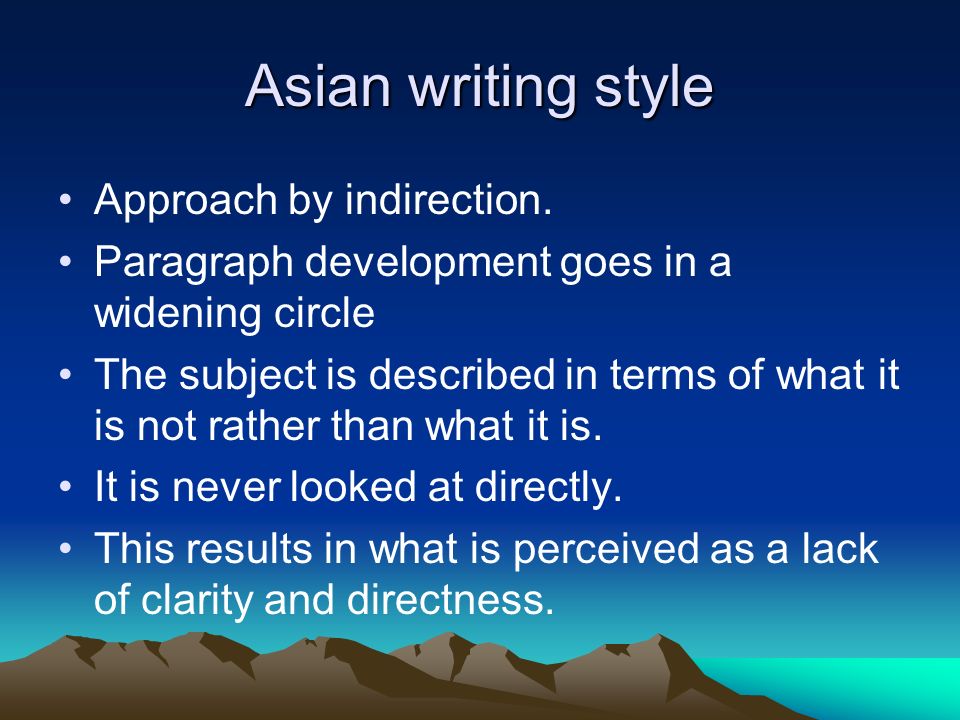 Asian writing style

• Approach by indirection.
• Paragraph development goes in a widening circle
• The subject is described in terms of what it is not rather than what it is.
• It is never looked at directly.
• This results in what is perceived as a lack of clarity and directness.